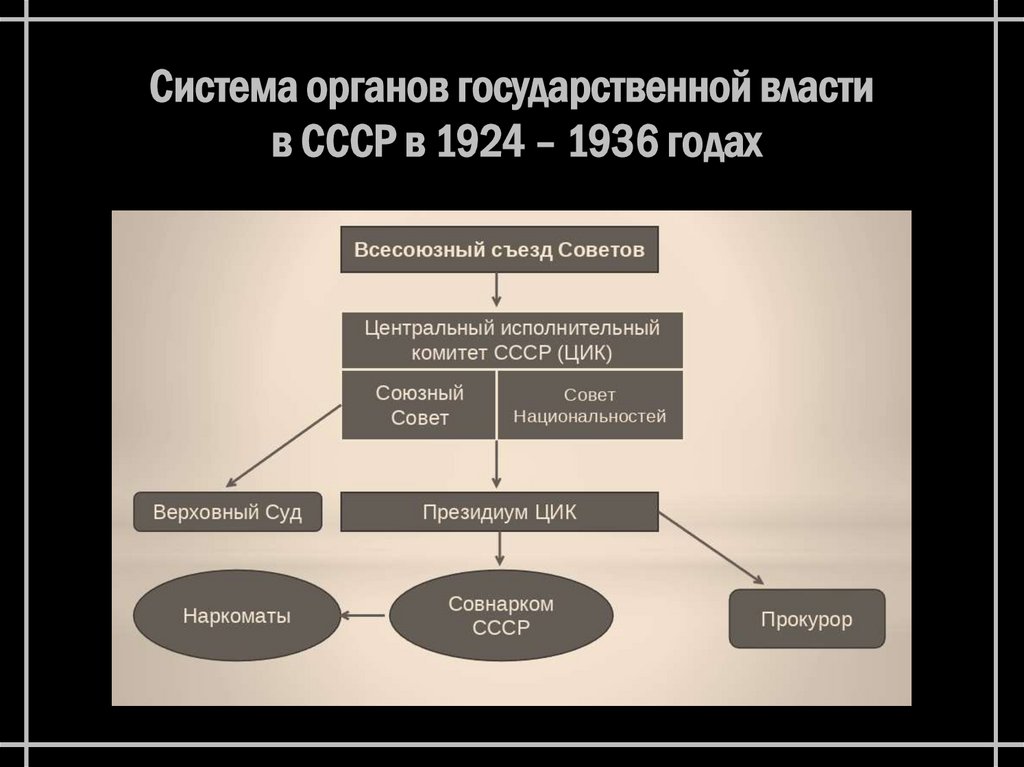 Система органов государственной власти в СССР в 1924 – 1936 годах

Всесоюзный съезд Советов

Центральный исполнительный комитет СССР (ЦИК)

Союзный Совет

Совет Национальностей

Верховный Суд

Президиум ЦИК

Наркоматы

Совнарком СССР

Прокурор